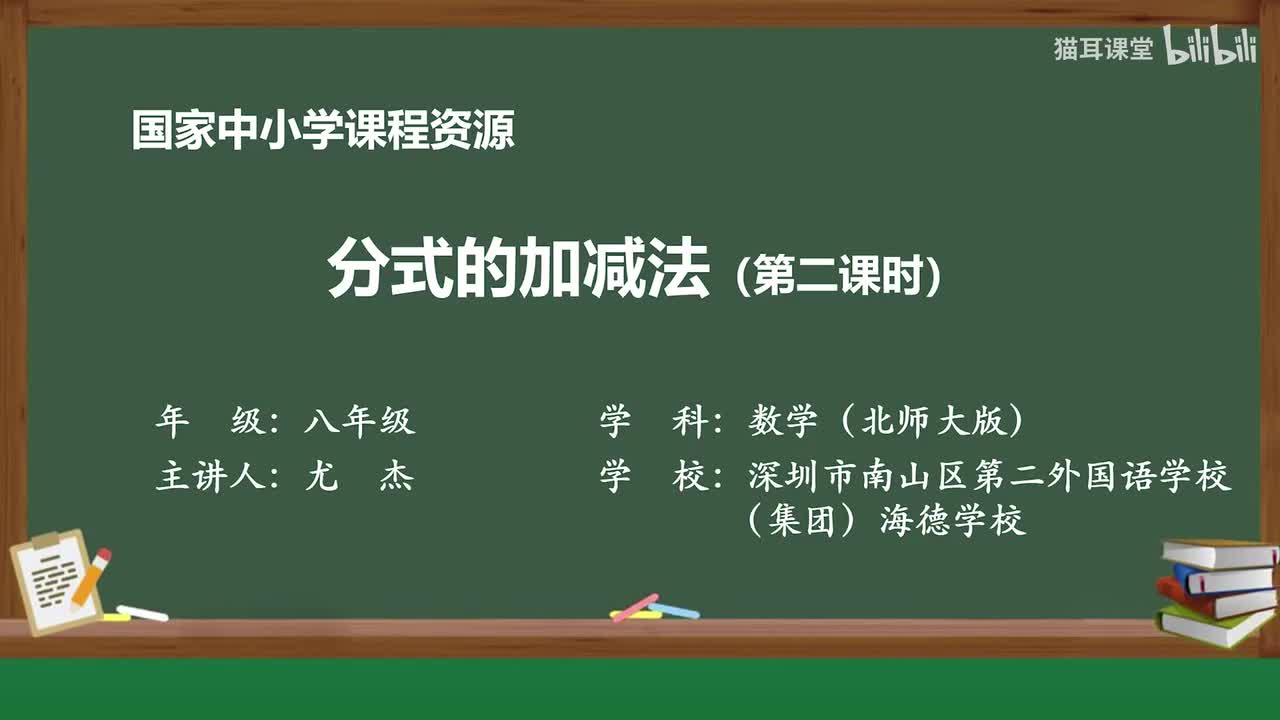 猫耳课堂 bilibili

国家中小学课程资源

分式的加减法（第二课时）

年　级：八年级

主讲人：尤　杰

学　科：数学（北师大版）

学　校：深圳市南山区第二外国语学校（集团）海德学校